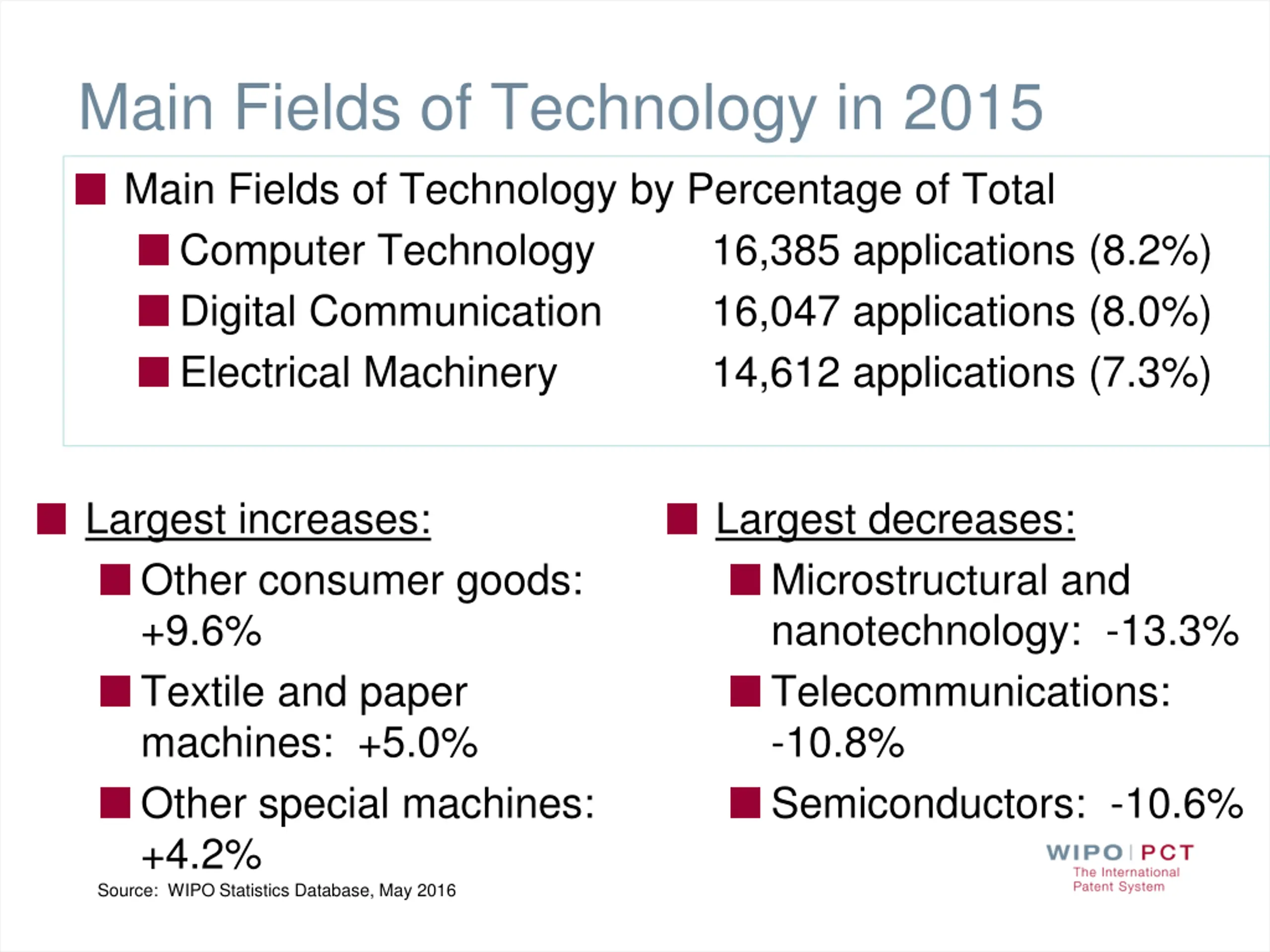 Main Fields of Technology in 2015

Main Fields of Technology by Percentage of Total

Computer Technology 16,385 applications (8.2%)

Digital Communication 16,047 applications (8.0%)

Electrical Machinery 14,612 applications (7.3%)

Largest increases:

Other consumer goods: +9.6%

Textile and paper machines: +5.0%

Other special machines: +4.2%

Largest decreases:

Microstructural and nanotechnology: -13.3%

Telecommunications: -10.8%

Semiconductors: -10.6%

Source: WIPO Statistics Database, May 2016

WIPO | PCT
The International Patent System